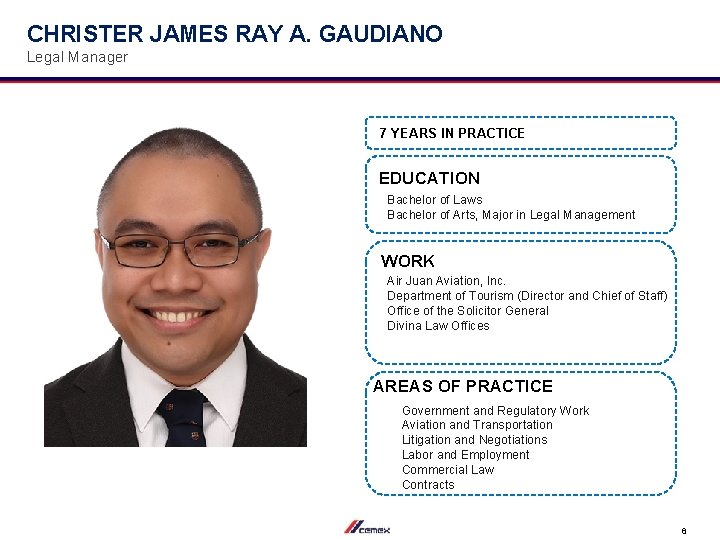 CHRISTER JAMES RAY A. GAUDIANO
Legal Manager

7 YEARS IN PRACTICE

EDUCATION
Bachelor of Laws
Bachelor of Arts, Major in Legal Management

WORK
Air Juan Aviation, Inc.
Department of Tourism (Director and Chief of Staff)
Office of the Solicitor General
Divina Law Offices

AREAS OF PRACTICE
Government and Regulatory Work
Aviation and Transportation
Litigation and Negotiations
Labor and Employment
Commercial Law
Contracts

cemex

6